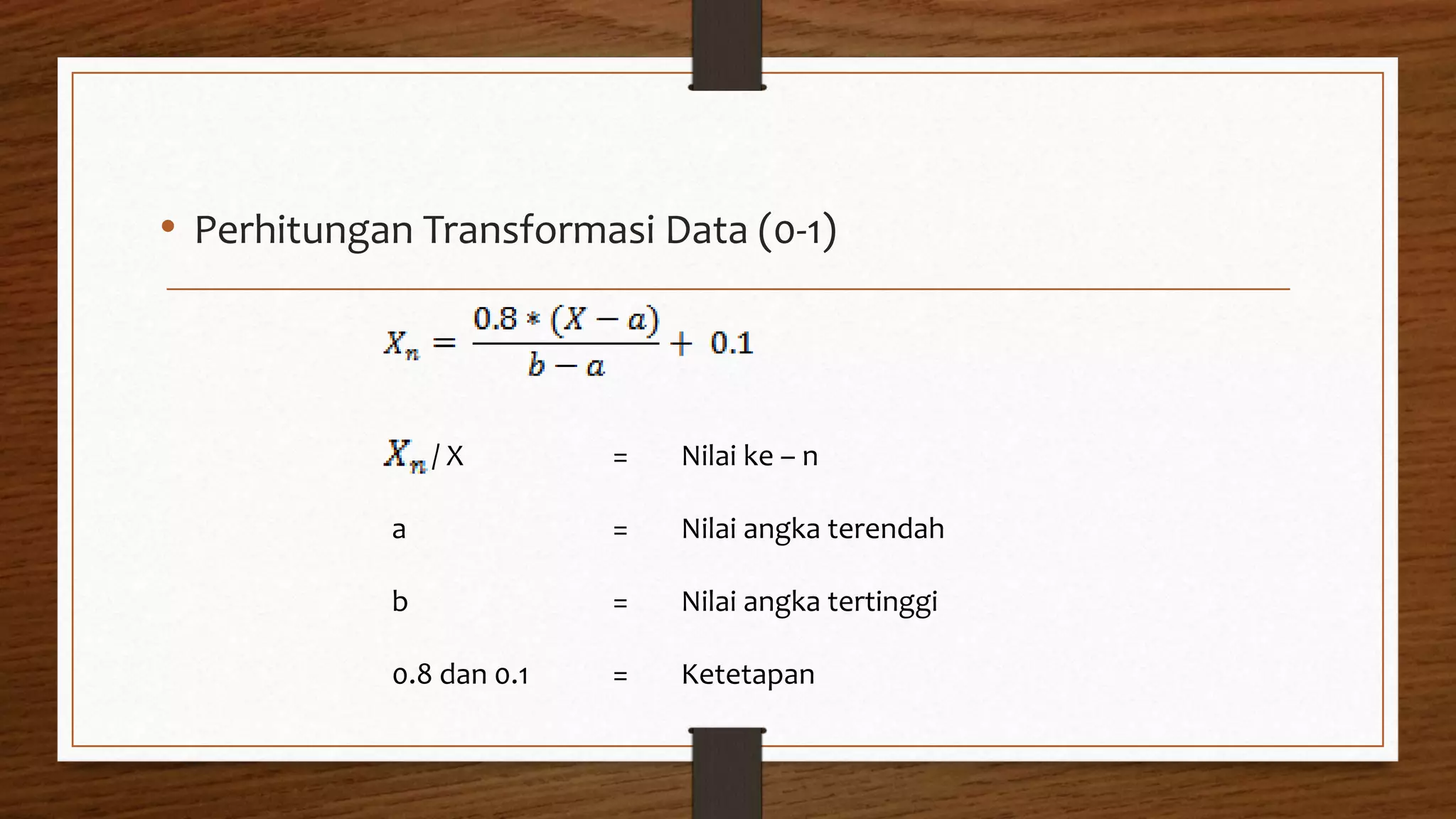 • Perhitungan Transformasi Data (0-1)

$X_n = \frac{0.8 * (X - a)}{b - a} + 0.1$

$X_n$ / X = Nilai ke – n

a = Nilai angka terendah

b = Nilai angka tertinggi

0.8 dan 0.1 = Ketetapan